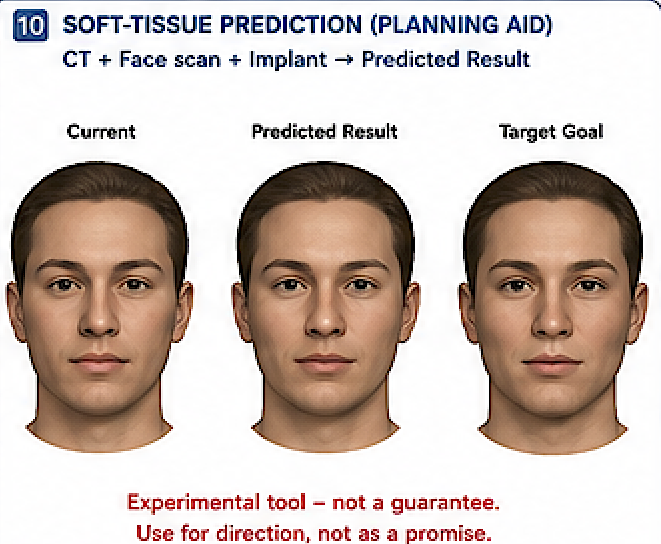 10 SOFT-TISSUE PREDICTION (PLANNING AID)
CT + Face scan + Implant → Predicted Result

Current

Predicted Result

Target Goal

Experimental tool – not a guarantee.
Use for direction, not as a promise.